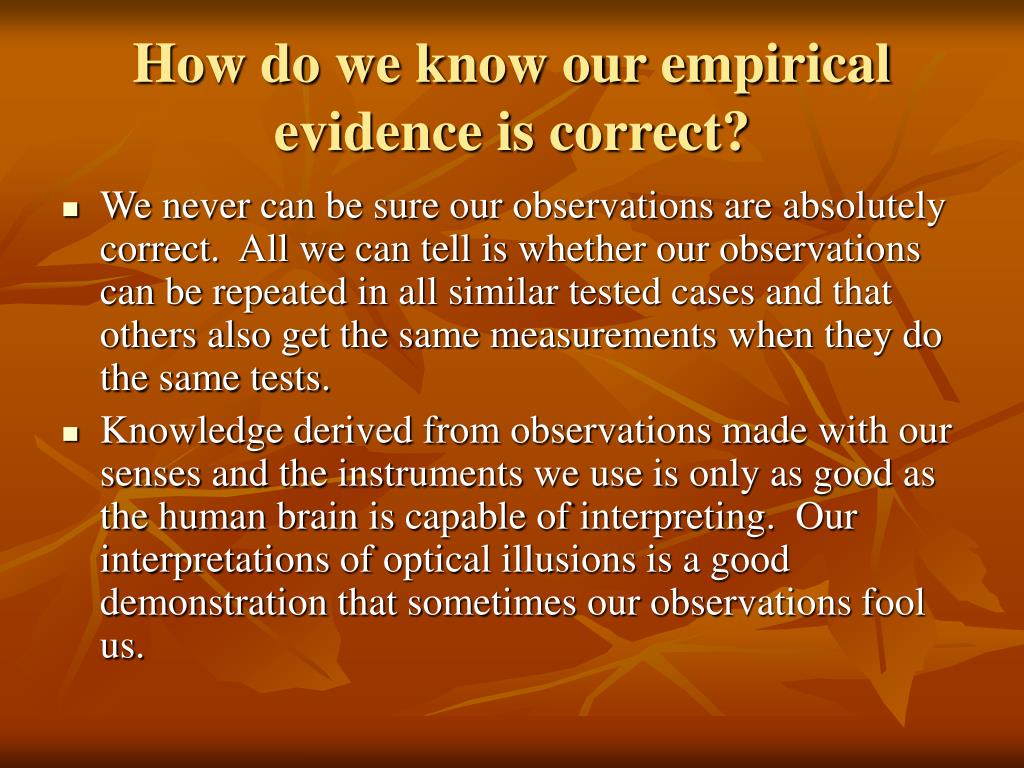 How do we know our empirical evidence is correct?

■ We never can be sure our observations are absolutely correct.  All we can tell is whether our observations can be repeated in all similar tested cases and that others also get the same measurements when they do the same tests.

■ Knowledge derived from observations made with our senses and the instruments we use is only as good as the human brain is capable of interpreting.  Our interpretations of optical illusions is a good demonstration that sometimes our observations fool us.